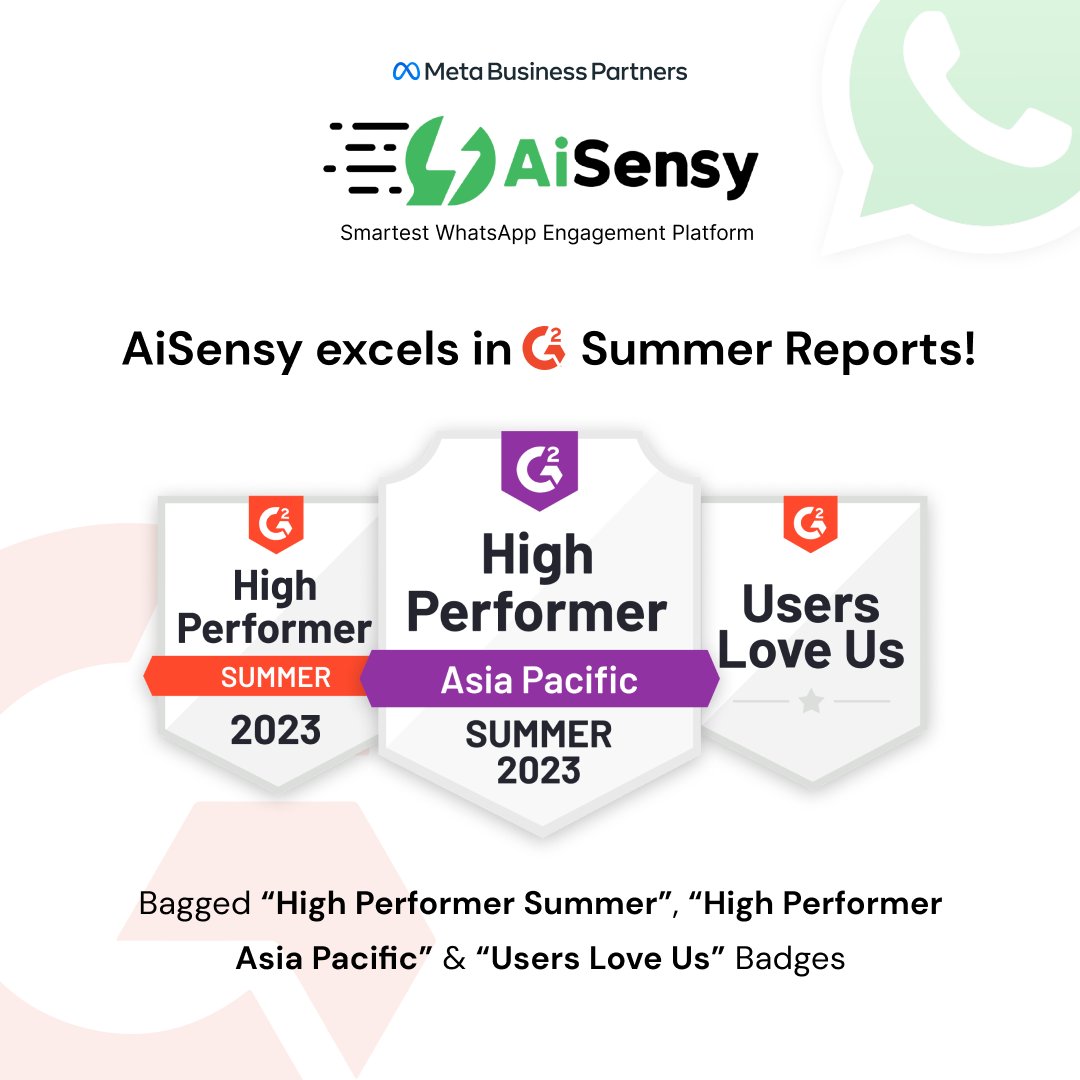 Meta Business Partners

AiSensy

Smartest WhatsApp Engagement Platform

AiSensy excels in G2 Summer Reports!

G2
High Performer
SUMMER
2023

G2
High Performer
Asia Pacific
SUMMER
2023

G2
Users Love Us

Bagged “High Performer Summer”, “High Performer Asia Pacific” & “Users Love Us” Badges